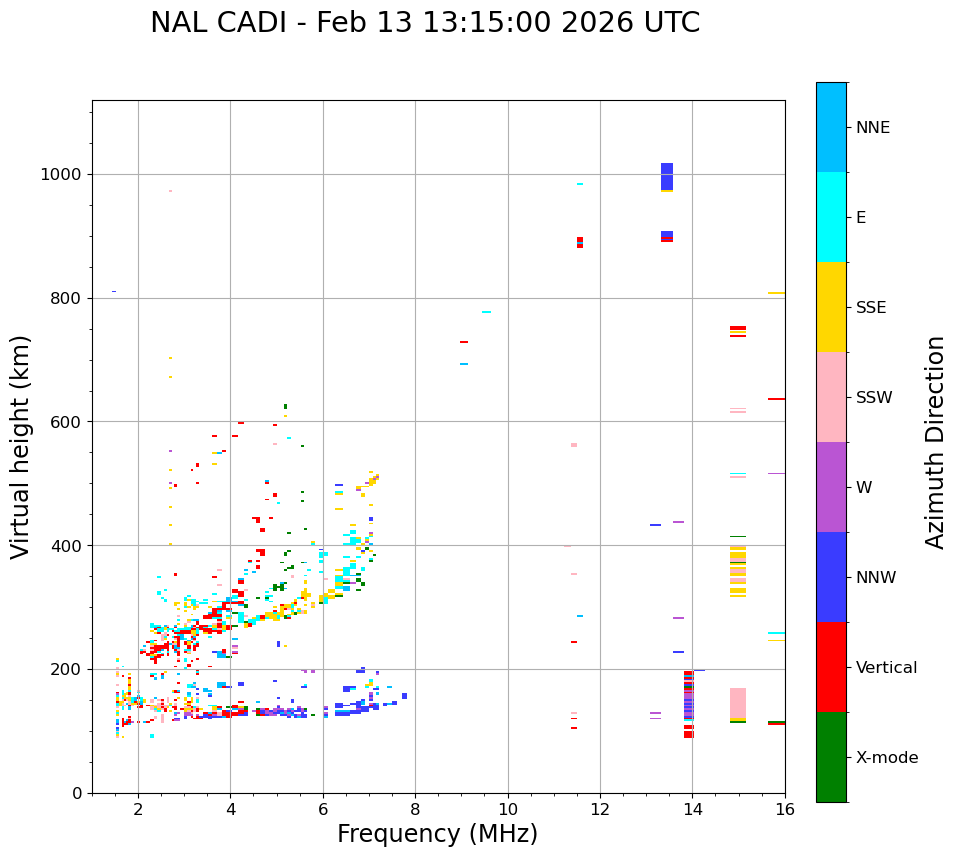 NAL CADI - Feb 13 13:15:00 2026 UTC

Virtual height (km)

1000
800
600
400
200
0

2
4
6
8
10
12
14
16

Frequency (MHz)

NNE
E
SSE
SSW
W
NNW
Vertical
X-mode

Azimuth Direction